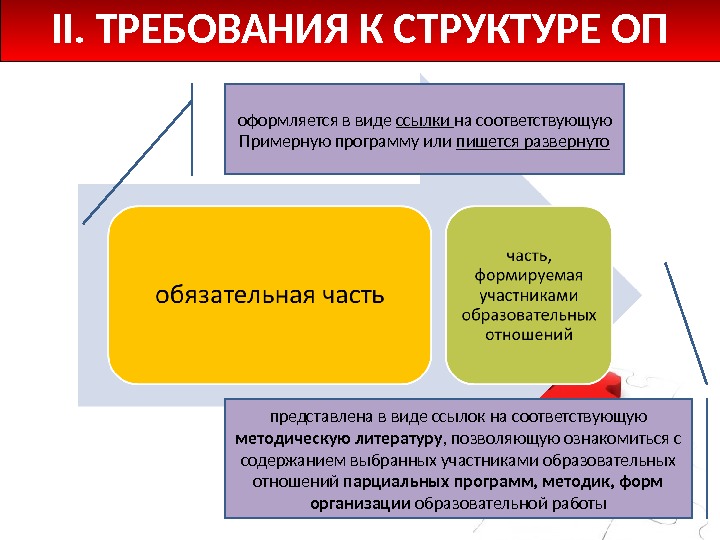 II. ТРЕБОВАНИЯ К СТРУКТУРЕ ОП

оформляется в виде ссылки на соответствующую Примерную программу или пишется развернуто

обязательная часть

часть, формируемая участниками образовательных отношений

представлена в виде ссылок на соответствующую методическую литературу, позволяющую ознакомиться с содержанием выбранных участниками образовательных отношений парциальных программ, методик, форм организации образовательной работы